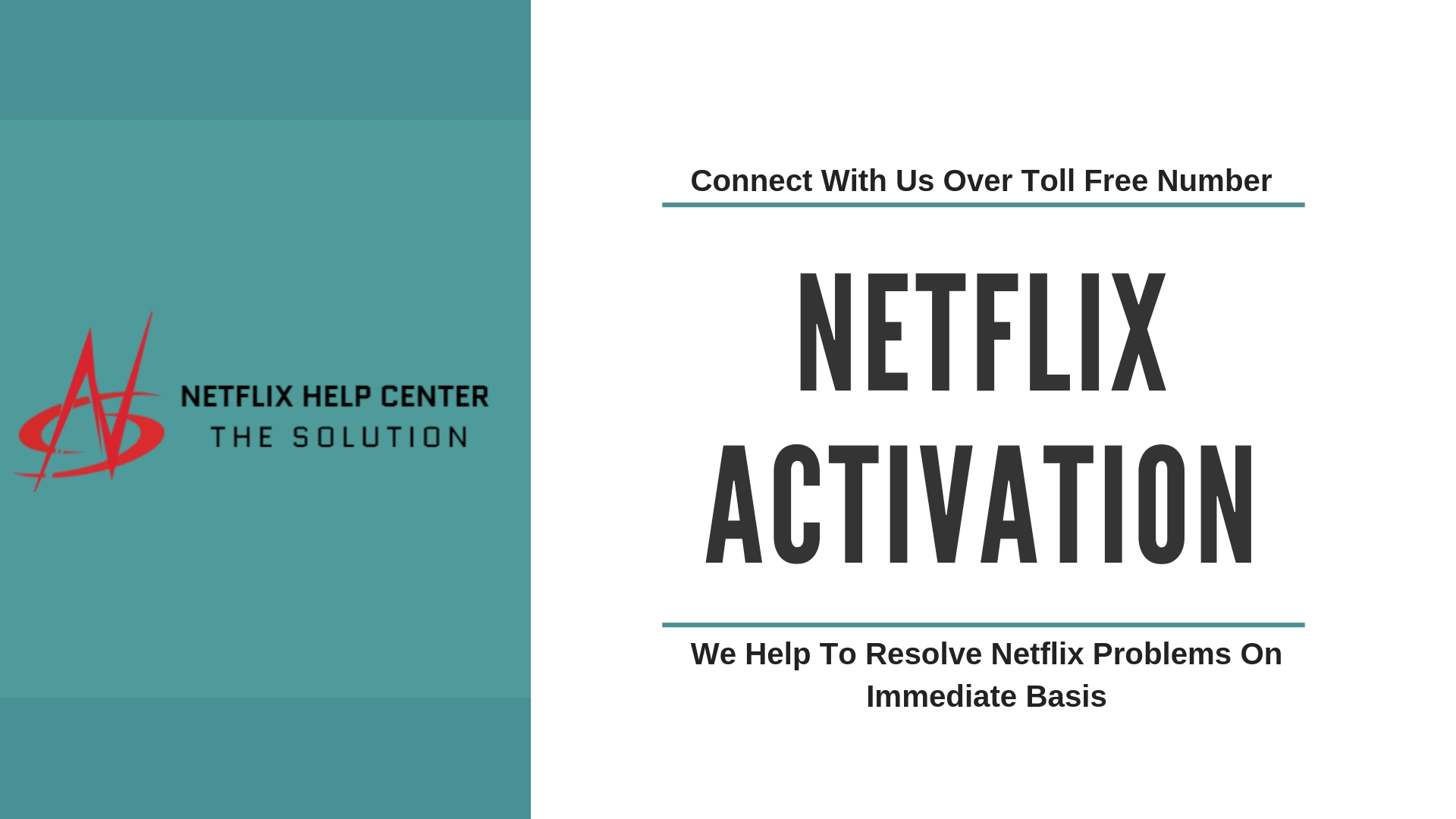 NETFLIX HELP CENTER
THE SOLUTION

Connect With Us Over Toll Free Number

NETFLIX ACTIVATION

We Help To Resolve Netflix Problems On Immediate Basis